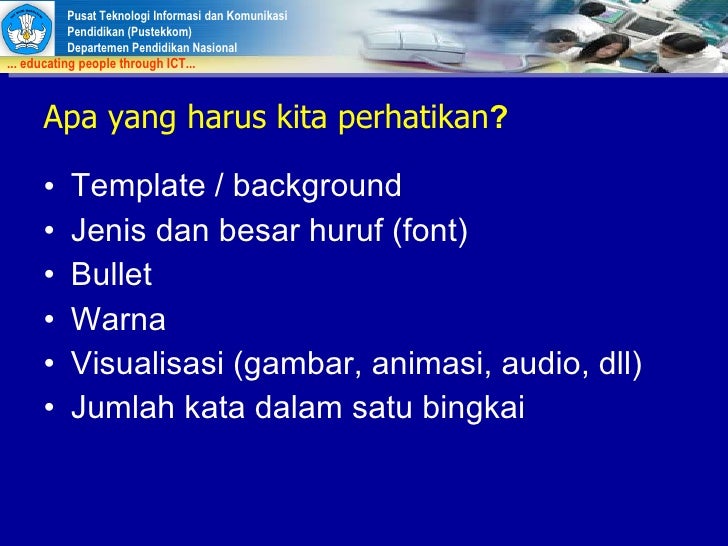 Pusat Teknologi Informasi dan Komunikasi
Pendidikan (Pustekkom)
Departemen Pendidikan Nasional
... educating people through ICT...

Apa yang harus kita perhatikan?

• Template / background
• Jenis dan besar huruf (font)
• Bullet
• Warna
• Visualisasi (gambar, animasi, audio, dll)
• Jumlah kata dalam satu bingkai